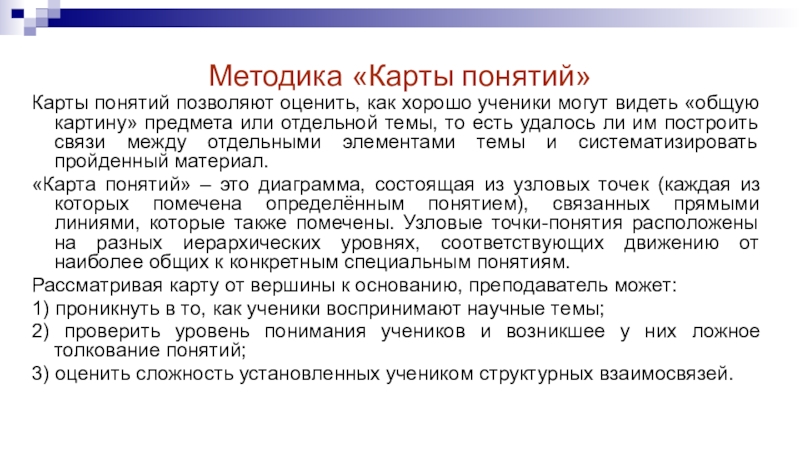 Методика «Карты понятий»

Карты понятий позволяют оценить, как хорошо ученики могут видеть «общую картину» предмета или отдельной темы, то есть удалось ли им построить связи между отдельными элементами темы и систематизировать пройденный материал.

«Карта понятий» – это диаграмма, состоящая из узловых точек (каждая из которых помечена определённым понятием), связанных прямыми линиями, которые также помечены. Узловые точки-понятия расположены на разных иерархических уровнях, соответствующих движению от наиболее общих к конкретным специальным понятиям.

Рассматривая карту от вершины к основанию, преподаватель может:

1) проникнуть в то, как ученики воспринимают научные темы;

2) проверить уровень понимания учеников и возникшее у них ложное толкование понятий;

3) оценить сложность установленных учеником структурных взаимосвязей.